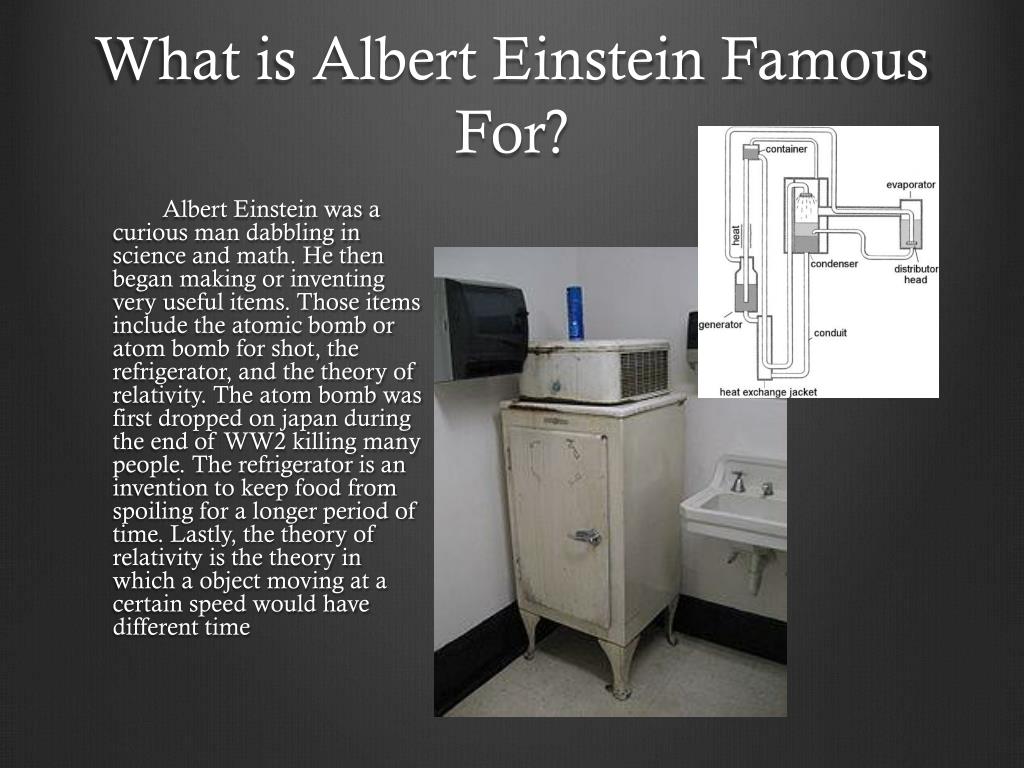 What is Albert Einstein Famous For?

Albert Einstein was a curious man dabbling in science and math. He then began making or inventing very useful items. Those items include the atomic bomb or atom bomb for shot, the refrigerator, and the theory of relativity. The atom bomb was first dropped on japan during the end of WW2 killing many people. The refrigerator is an invention to keep food from spoiling for a longer period of time. Lastly, the theory of relativity is the theory in which a object moving at a certain speed would have different time

container
evaporator
heat
condenser
distributor head
generator
conduit
heat exchange jacket